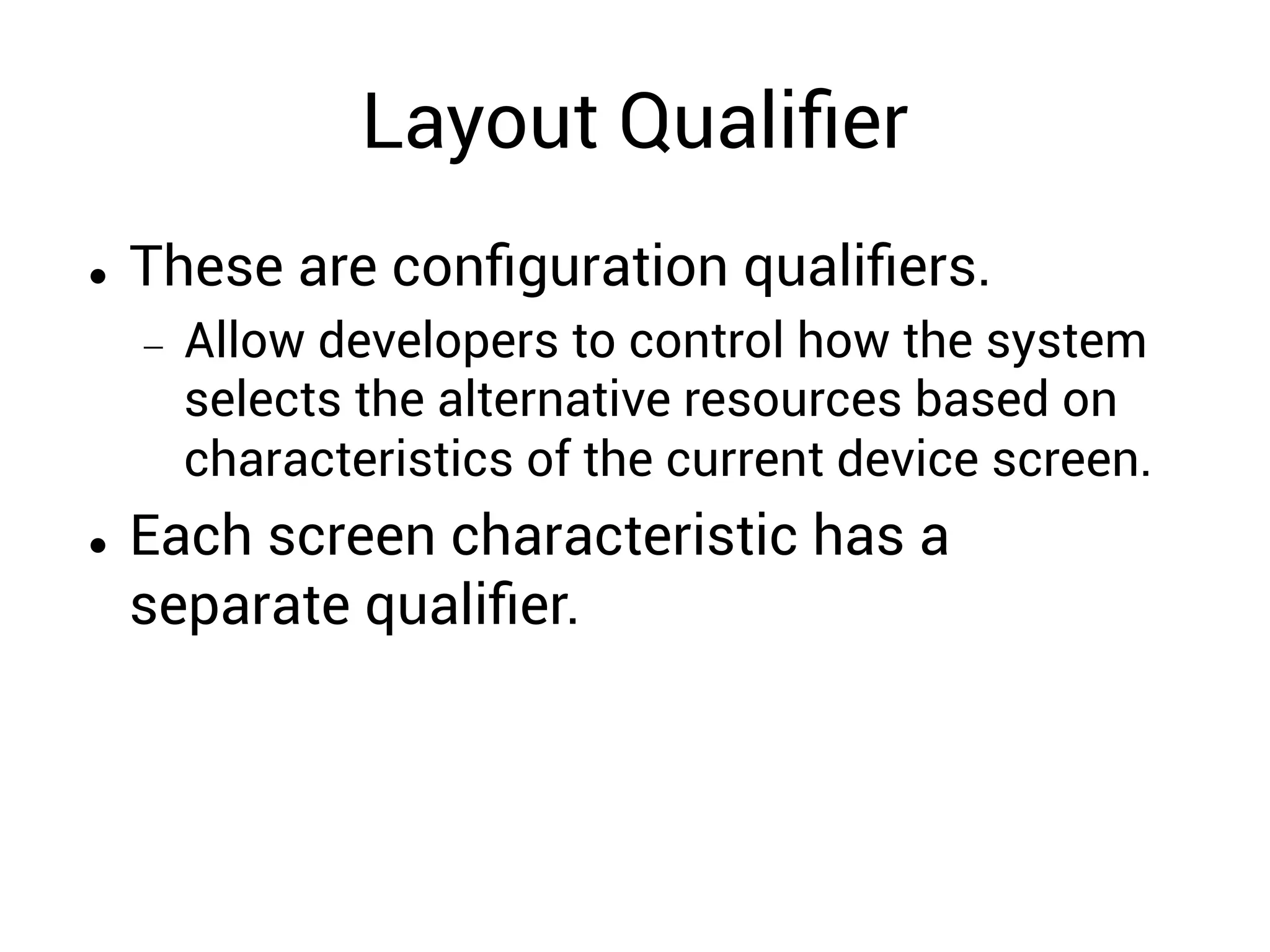 Layout Qualifier

• These are configuration qualifiers.

– Allow developers to control how the system selects the alternative resources based on characteristics of the current device screen.

• Each screen characteristic has a separate qualifier.